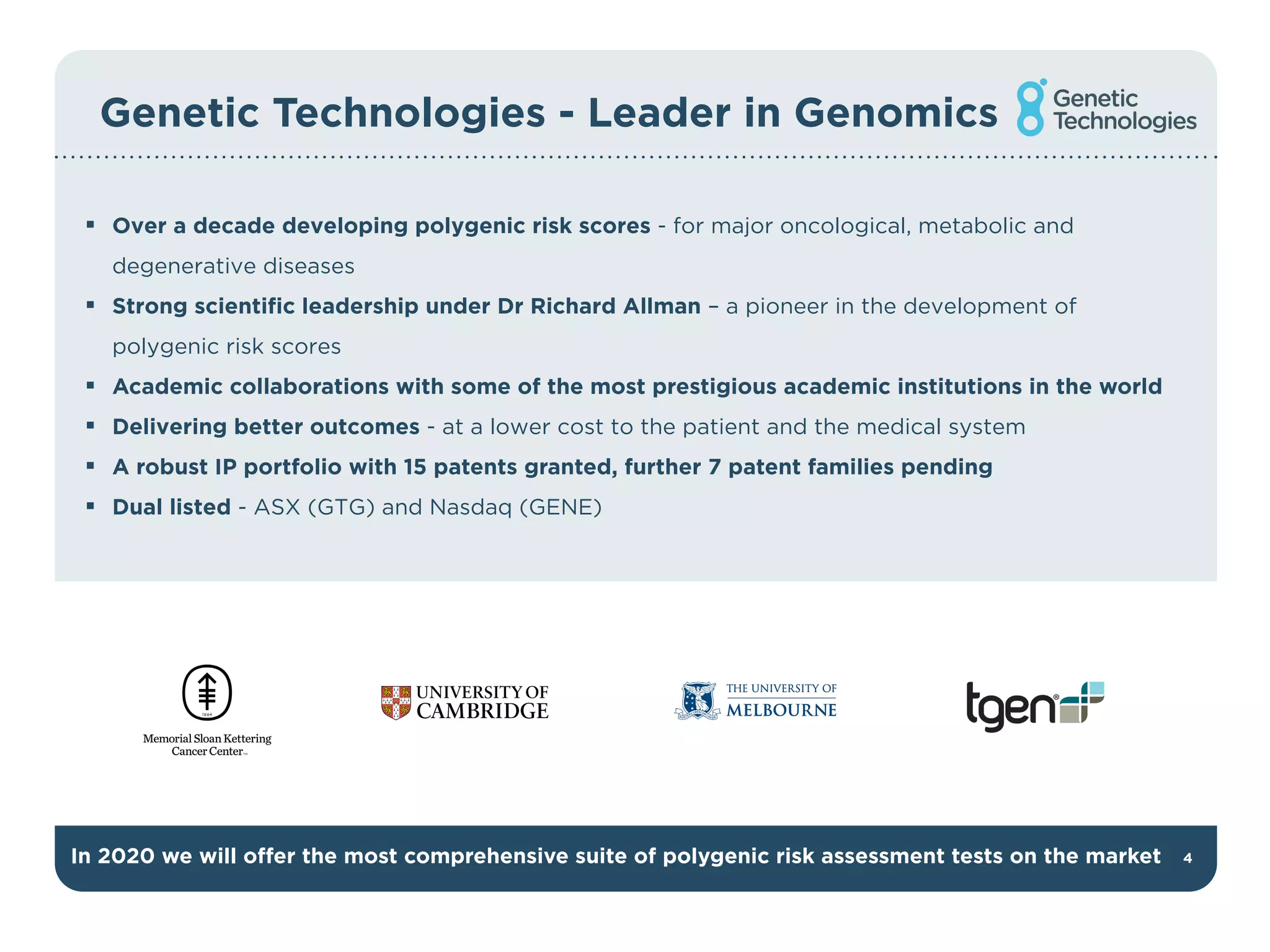 Genetic Technologies - Leader in Genomics

Genetic Technologies

▪ Over a decade developing polygenic risk scores - for major oncological, metabolic and degenerative diseases

▪ Strong scientific leadership under Dr Richard Allman – a pioneer in the development of polygenic risk scores

▪ Academic collaborations with some of the most prestigious academic institutions in the world

▪ Delivering better outcomes - at a lower cost to the patient and the medical system

▪ A robust IP portfolio with 15 patents granted, further 7 patent families pending

▪ Dual listed - ASX (GTG) and Nasdaq (GENE)

1884

Memorial Sloan Kettering Cancer Center

UNIVERSITY OF CAMBRIDGE

THE UNIVERSITY OF MELBOURNE

tgen

In 2020 we will offer the most comprehensive suite of polygenic risk assessment tests on the market 4